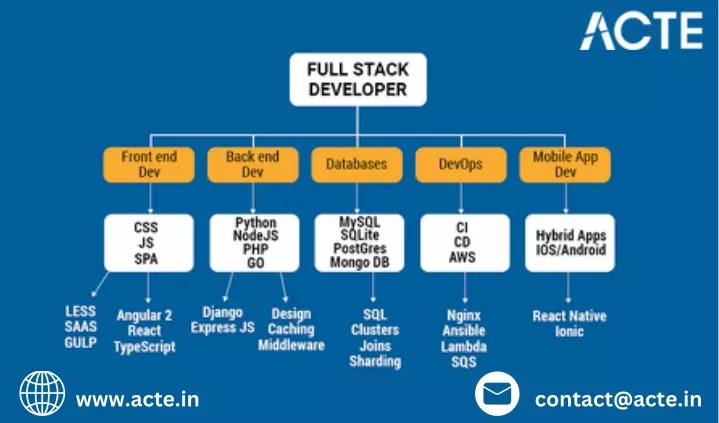 ACTE

FULL STACK DEVELOPER

Front end Dev

Back end Dev

Databases

DevOps

Mobile App Dev

CSS
JS
SPA

Python
NodeJS
PHP
GO

MySQL
SQLite
PostGres
Mongo DB

CI
CD
AWS

Hybrid Apps
IOS/Android

LESS
SAAS
GULP

Angular 2
React
TypeScript

Django
Express JS

Design
Caching
Middleware

SQL
Clusters
Joins
Sharding

Nginx
Ansible
Lambda
SQS

React Native
Ionic

www.acte.in

contact@acte.in